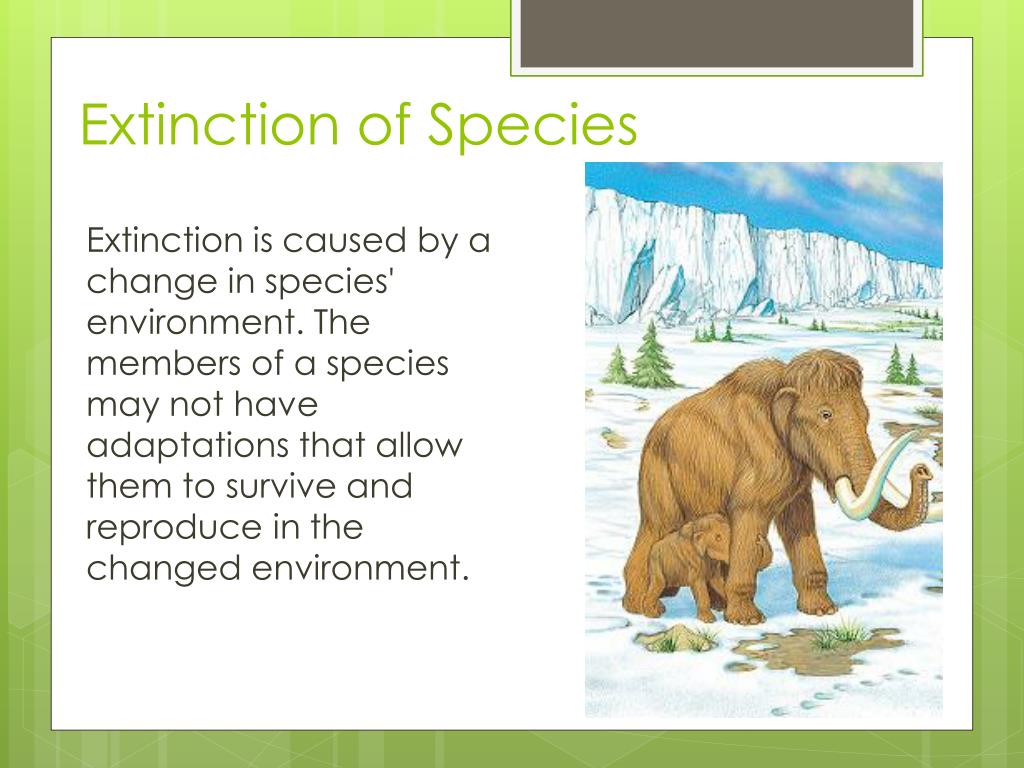 Extinction of Species

Extinction is caused by a change in species' environment. The members of a species may not have adaptations that allow them to survive and reproduce in the changed environment.